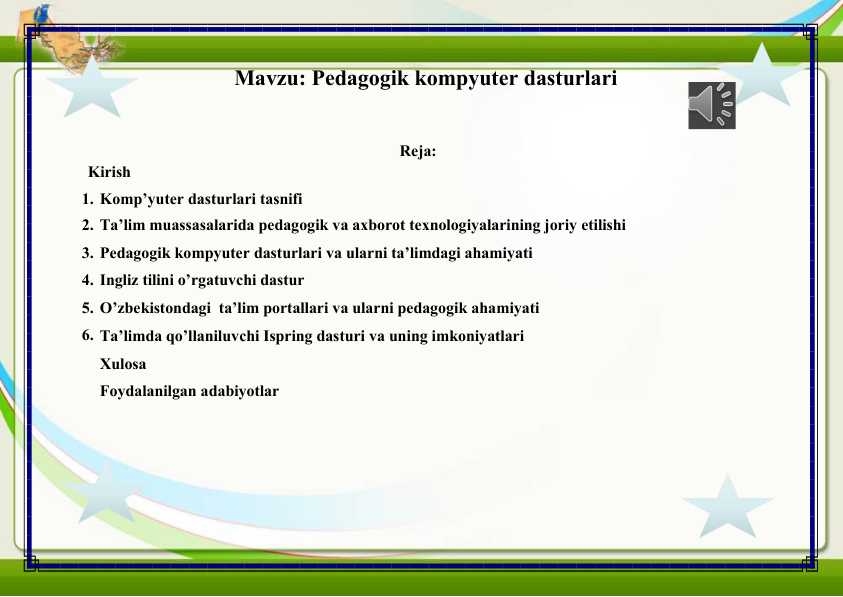 Mavzu: Pedagogik kompyuter dasturlari

Reja:

Kirish

1. Komp’yuter dasturlari tasnifi
2. Ta’lim muassasalarida pedagogik va axborot texnologiyalarining joriy etilishi
3. Pedagogik kompyuter dasturlari va ularni ta’limdagi ahamiyati
4. Ingliz tilini o’rgatuvchi dastur
5. O’zbekistondagi ta’lim portallari va ularni pedagogik ahamiyati
6. Ta’limda qo’llaniluvchi Ispring dasturi va uning imkoniyatlari

Xulosa

Foydalanilgan adabiyotlar